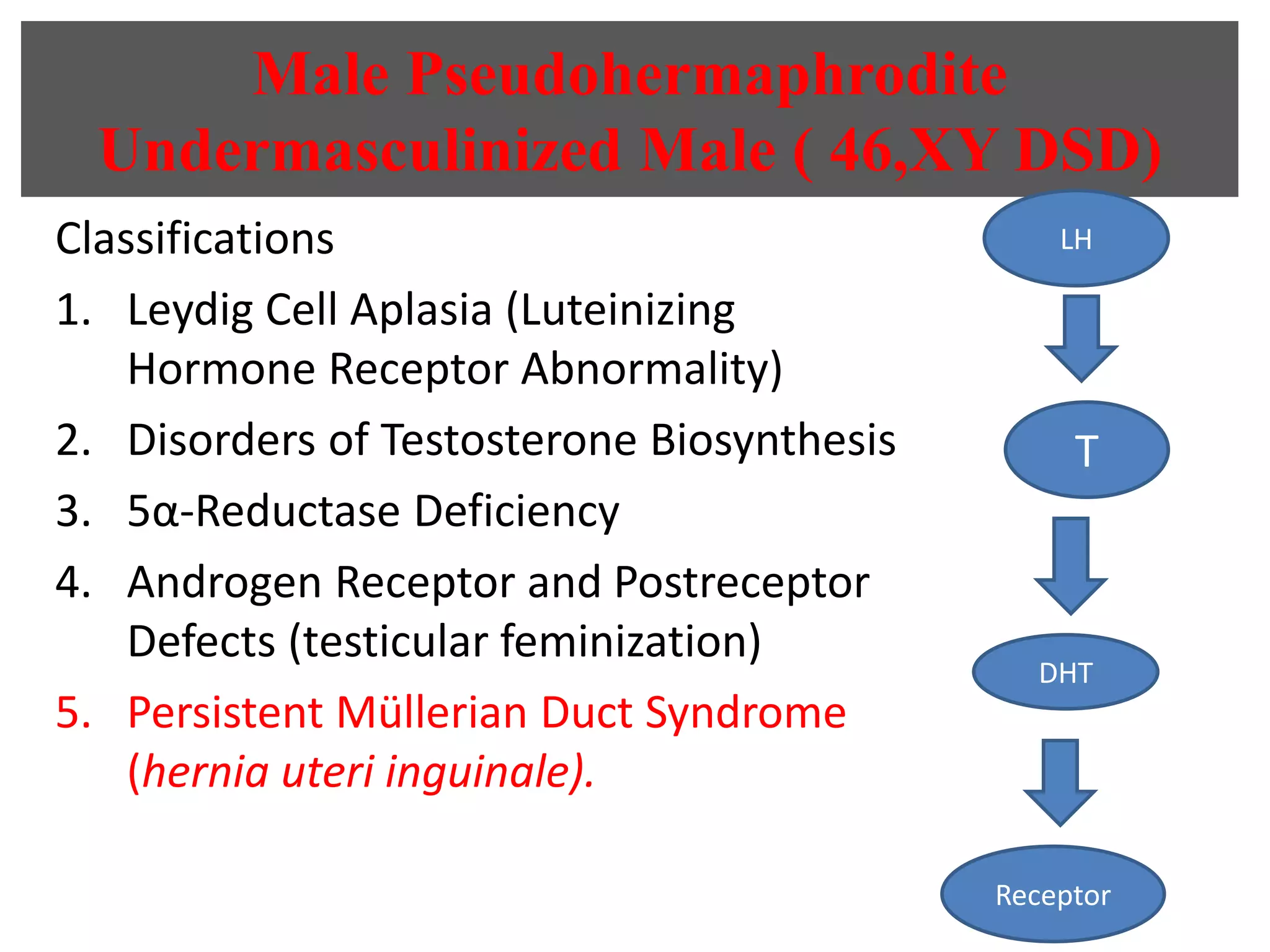 Male Pseudohermaphrodite
Undermasculinized Male ( 46,XY DSD)

Classifications

1. Leydig Cell Aplasia (Luteinizing Hormone Receptor Abnormality)
2. Disorders of Testosterone Biosynthesis
3. 5α-Reductase Deficiency
4. Androgen Receptor and Postreceptor Defects (testicular feminization)
5. Persistent Müllerian Duct Syndrome (hernia uteri inguinale).

LH

T

DHT

Receptor